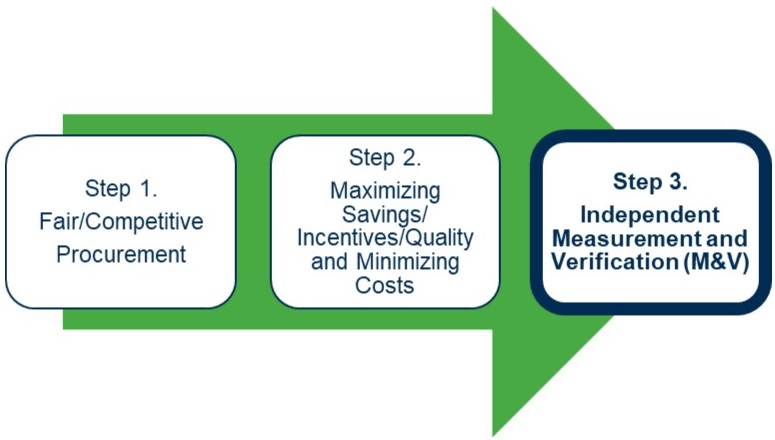 Step 1.
Fair/Competitive Procurement

Step 2.
Maximizing Savings/ Incentives/Quality and Minimizing Costs

Step 3.
Independent Measurement and Verification (M&V)